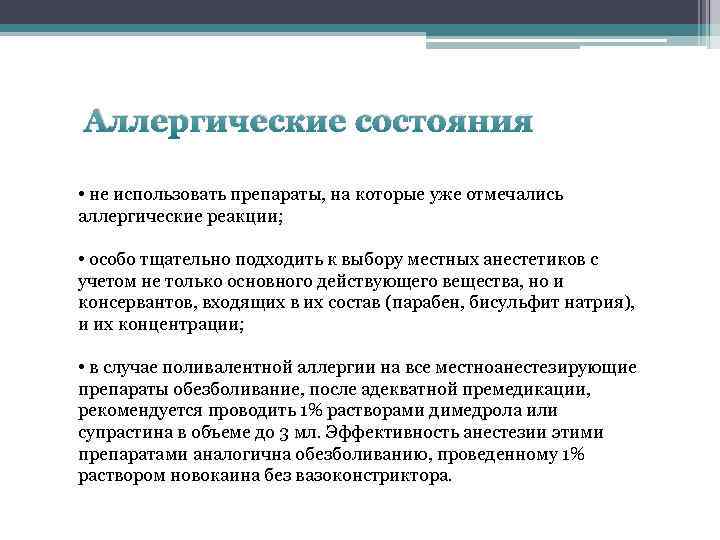 Аллергические состояния

• не использовать препараты, на которые уже отмечались аллергические реакции;

• особо тщательно подходить к выбору местных анестетиков с учетом не только основного действующего вещества, но и консервантов, входящих в их состав (парабен, бисульфит натрия), и их концентрации;

• в случае поливалентной аллергии на все местноанестезирующие препараты обезболивание, после адекватной премедикации, рекомендуется проводить 1% растворами димедрола или супрастина в объеме до 3 мл. Эффективность анестезии этими препаратами аналогична обезболиванию, проведенному 1% раствором новокаина без вазоконстриктора.